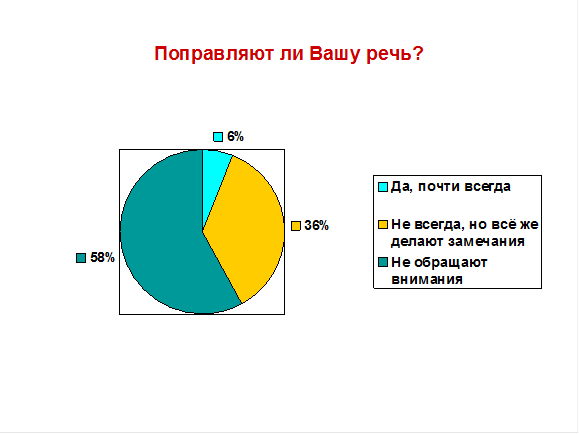 Поправляют ли Вашу речь?

6%

36%

58%

Да, почти всегда

Не всегда, но всё же делают замечания

Не обращают внимания